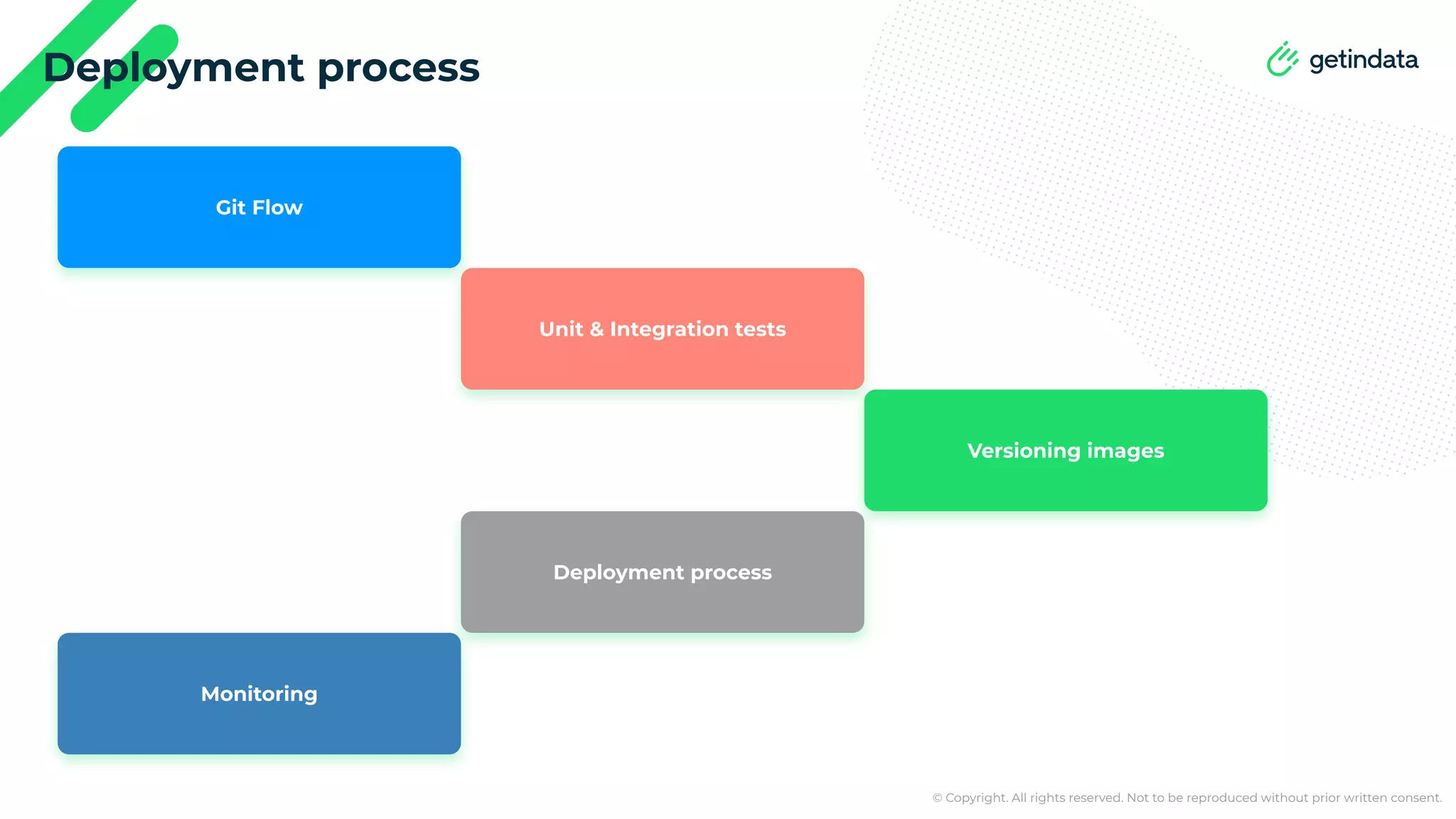 Deployment process

getindata

Git Flow

Unit & Integration tests

Versioning images

Deployment process

Monitoring

© Copyright. All rights reserved. Not to be reproduced without prior written consent.